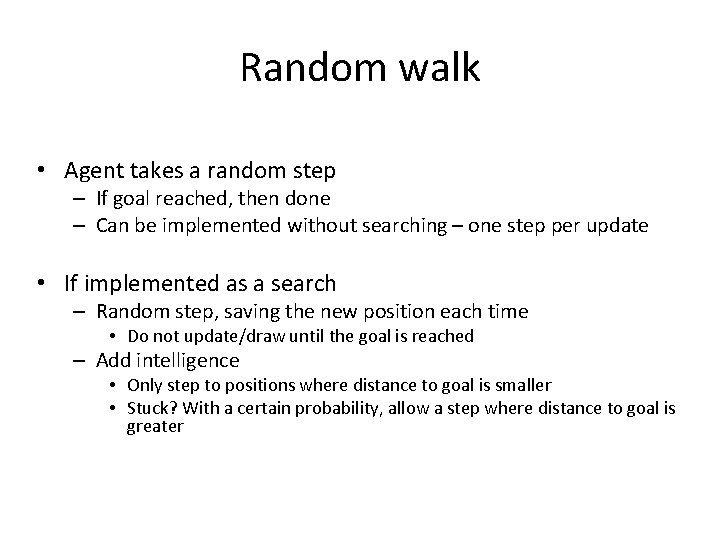 Random walk

• Agent takes a random step
  – If goal reached, then done
  – Can be implemented without searching – one step per update

• If implemented as a search
  – Random step, saving the new position each time
    • Do not update/draw until the goal is reached
  – Add intelligence
    • Only step to positions where distance to goal is smaller
    • Stuck? With a certain probability, allow a step where distance to goal is greater